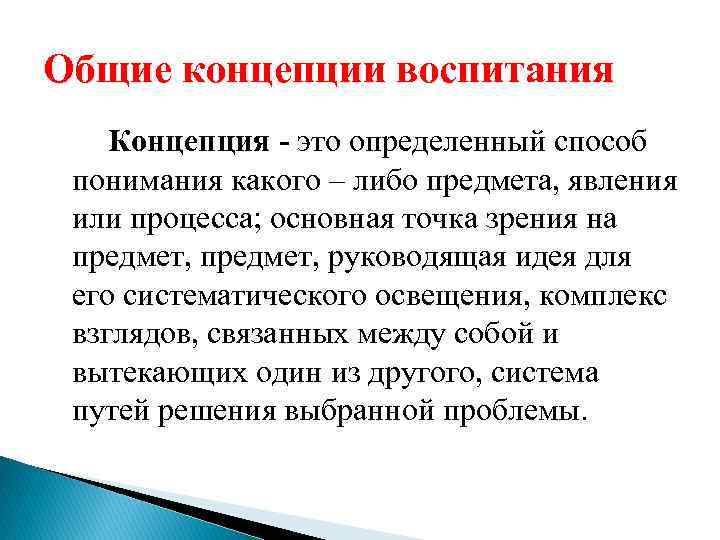 Общие концепции воспитания

Концепция - это определенный способ понимания какого – либо предмета, явления или процесса; основная точка зрения на предмет, предмет, руководящая идея для его систематического освещения, комплекс взглядов, связанных между собой и вытекающих один из другого, система путей решения выбранной проблемы.